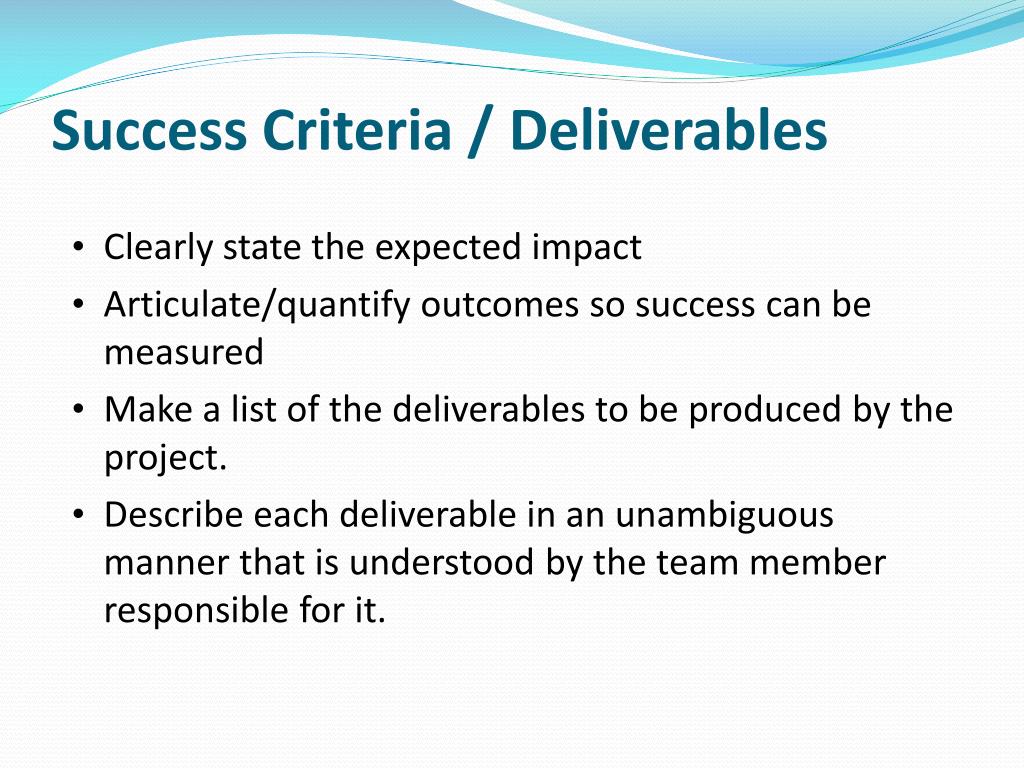 Success Criteria / Deliverables

• Clearly state the expected impact
• Articulate/quantify outcomes so success can be measured
• Make a list of the deliverables to be produced by the project.
• Describe each deliverable in an unambiguous manner that is understood by the team member responsible for it.